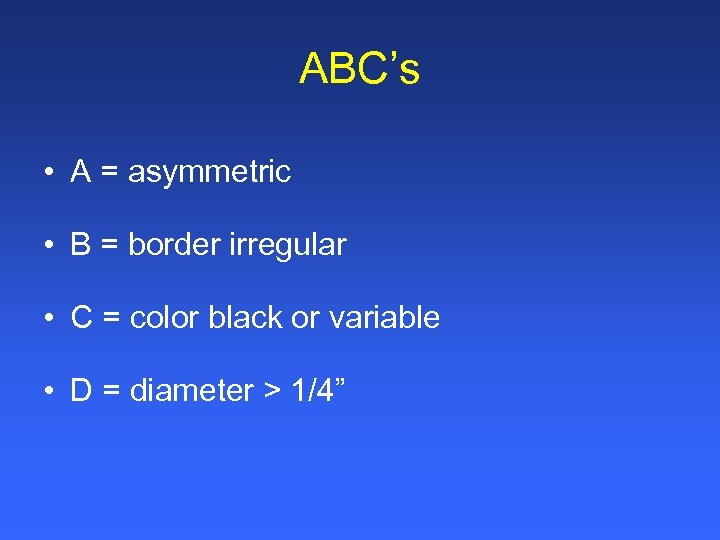 ABC’s

• A = asymmetric

• B = border irregular

• C = color black or variable

• D = diameter > 1/4”